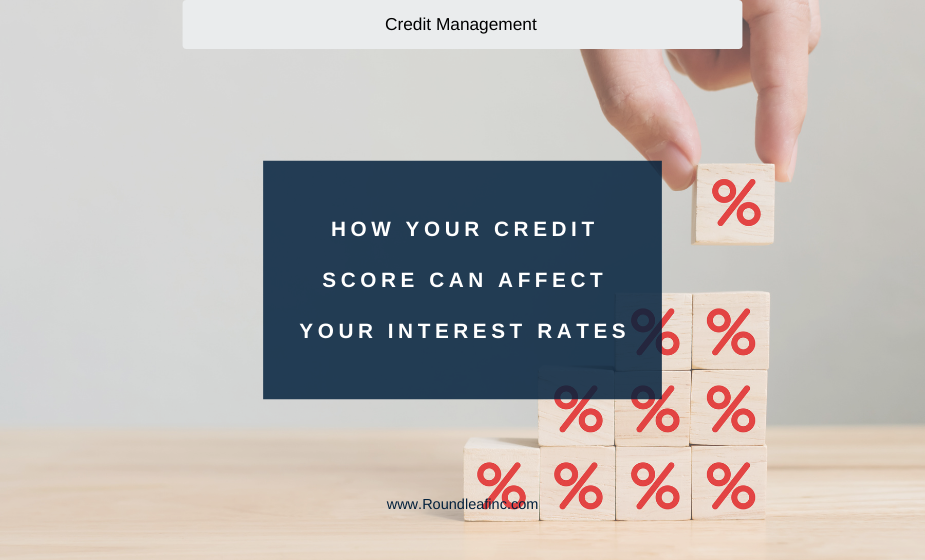 Credit Management

HOW YOUR CREDIT SCORE CAN AFFECT YOUR INTEREST RATES

%
%
%
%
%
%
%
%
%
%

www.Roundleafinc.com